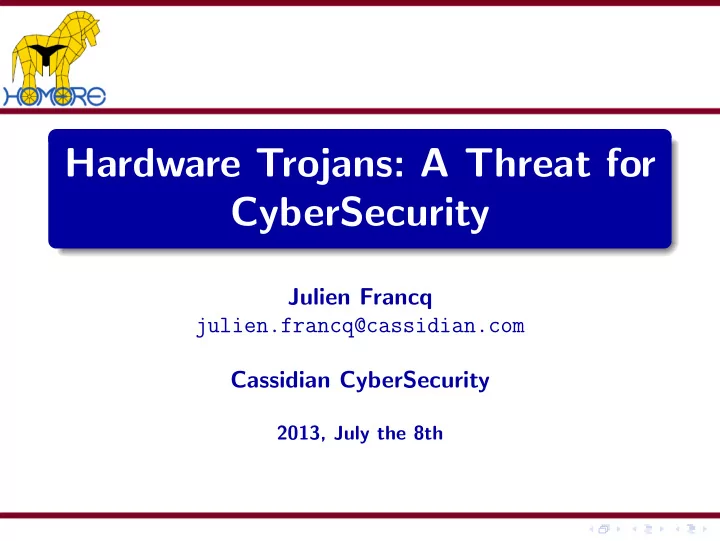 HOMERE

Hardware Trojans: A Threat for CyberSecurity

Julien Francq
julien.francq@cassidian.com

Cassidian CyberSecurity

2013, July the 8th